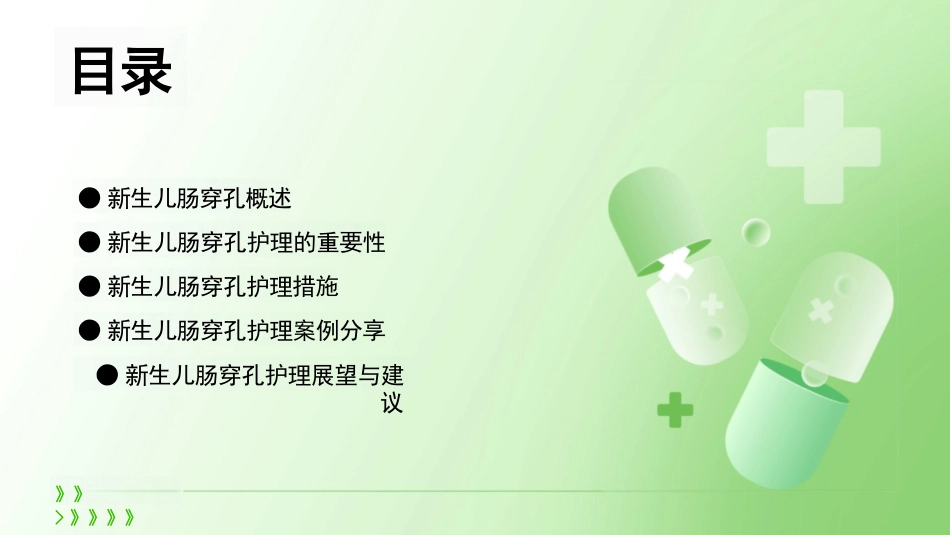 目录

● 新生儿肠穿孔概述

● 新生儿肠穿孔护理的重要性

● 新生儿肠穿孔护理措施

● 新生儿肠穿孔护理案例分享

● 新生儿肠穿孔护理展望与建议